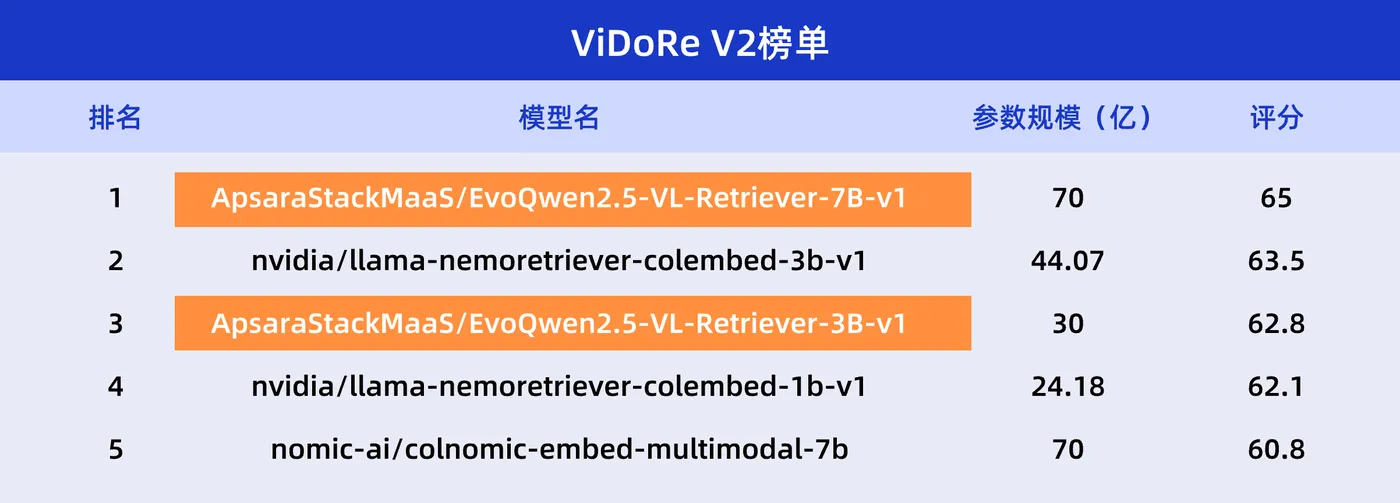 ViDoRe V2榜单

| 排名 | 模型名 | 参数规模（亿） | 评分 |
|---|---|---|---|
| 1 | ApsaraStackMaaS/EvoQwen2.5-VL-Retriever-7B-v1 | 70 | 65 |
| 2 | nvidia/llama-nemoretriever-colembed-3b-v1 | 44.07 | 63.5 |
| 3 | ApsaraStackMaaS/EvoQwen2.5-VL-Retriever-3B-v1 | 30 | 62.8 |
| 4 | nvidia/llama-nemoretriever-colembed-1b-v1 | 24.18 | 62.1 |
| 5 | nomic-ai/colnomic-embed-multimodal-7b | 70 | 60.8 |